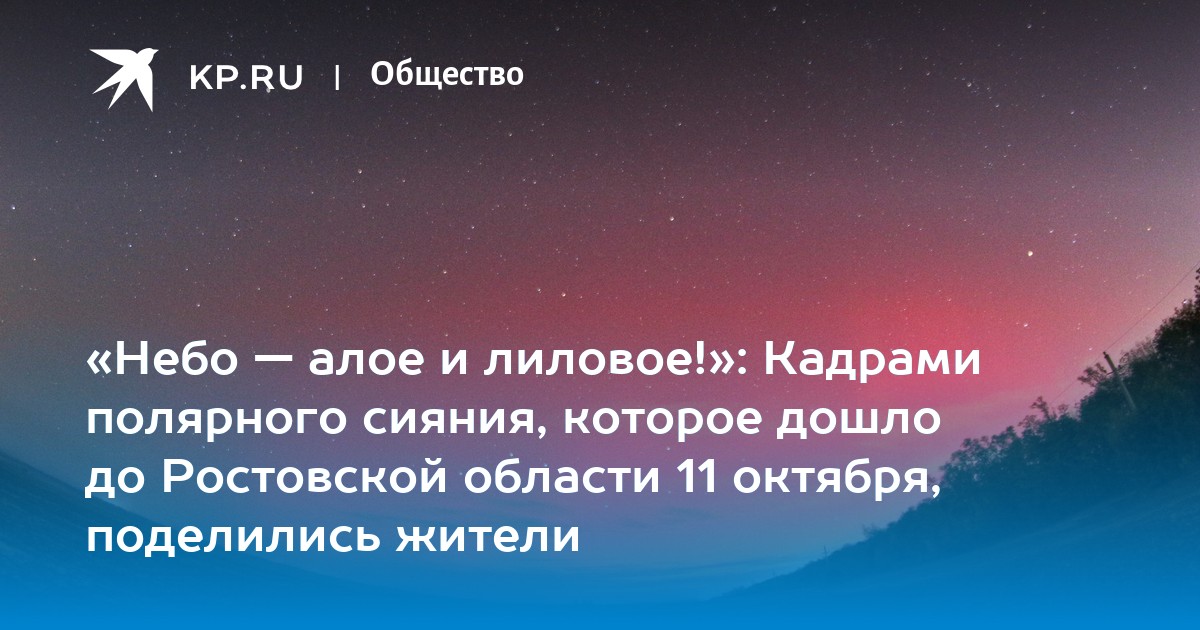 KP.RU | Общество

«Небо — алое и лиловое!»: Кадрами полярного сияния, которое дошло до Ростовской области 11 октября, поделились жители